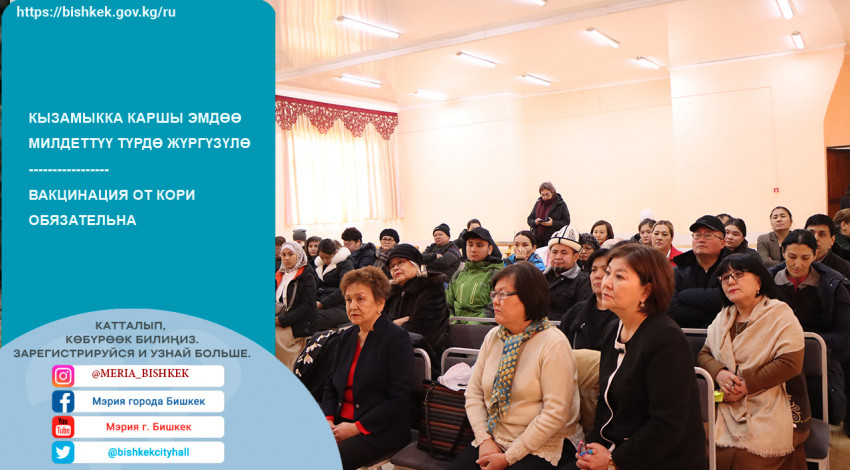 https://bishkek.gov.kg/ru

КЫЗАМЫККА КАРШЫ ЭМДӨӨ МИЛДЕТТҮҮ ТҮРДӨ ЖҮРГҮЗҮЛӨ

-----------------

ВАКЦИНАЦИЯ ОТ КОРИ ОБЯЗАТЕЛЬНА

КАТТАЛЫП, КӨБҮРӨӨК БИЛИҢИЗ. ЗАРЕГИСТРИРУЙСЯ И УЗНАЙ БОЛЬШЕ.

@MERIA_BISHKEK

Мэрия города Бишкек

You Tube

Мэрия г. Бишкек

@bishkekcityhall